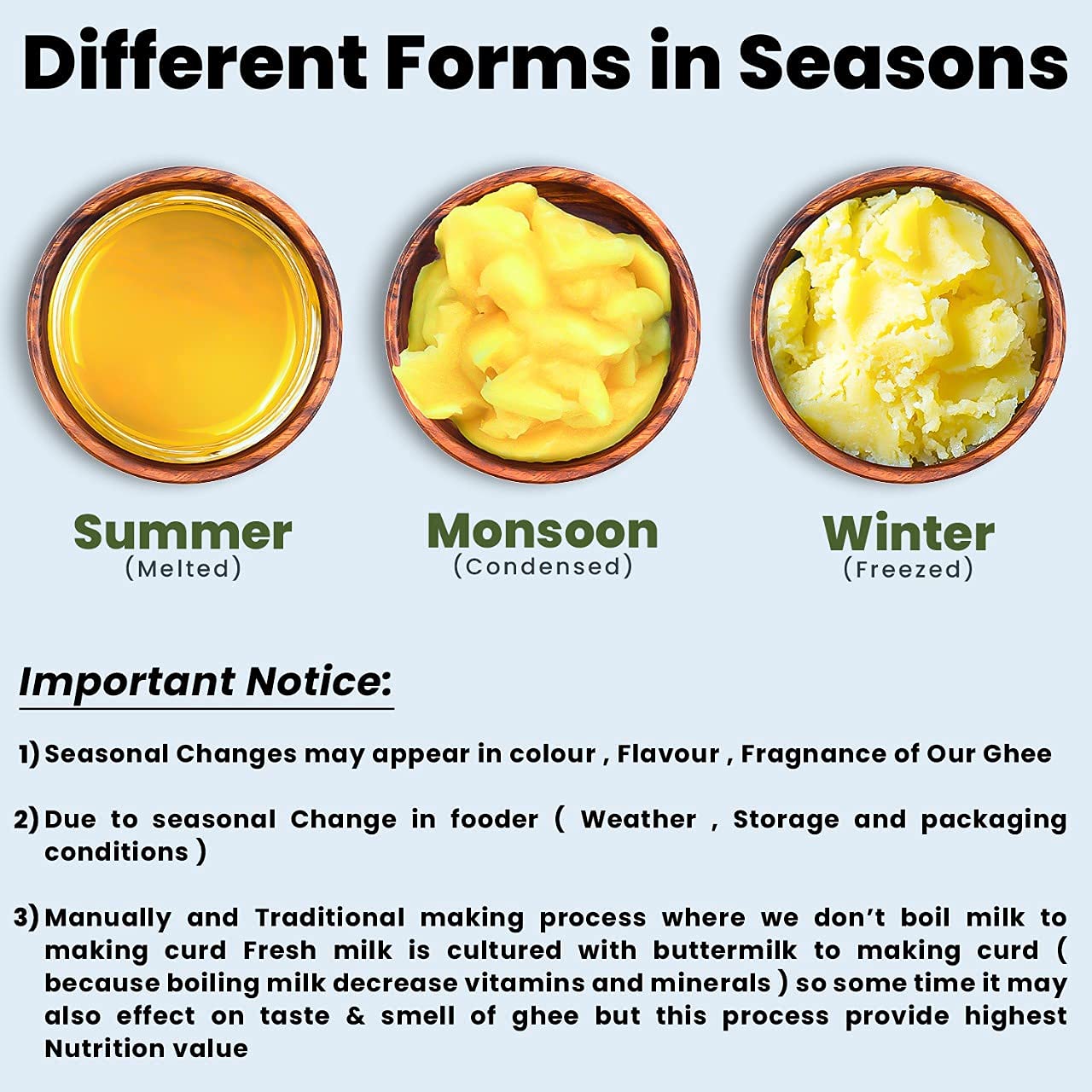 Different Forms in Seasons

Summer
(Melted)

Monsoon
(Condensed)

Winter
(Freezed)

Important Notice:

1) Seasonal Changes may appear in colour , Flavour , Fragnance of Our Ghee

2) Due to seasonal Change in fooder ( Weather , Storage and packaging conditions )

3) Manually and Traditional making process where we don't boil milk to making curd Fresh milk is cultured with buttermilk to making curd ( because boiling milk decrease vitamins and minerals ) so some time it may also effect on taste & smell of ghee but this process provide highest Nutrition value